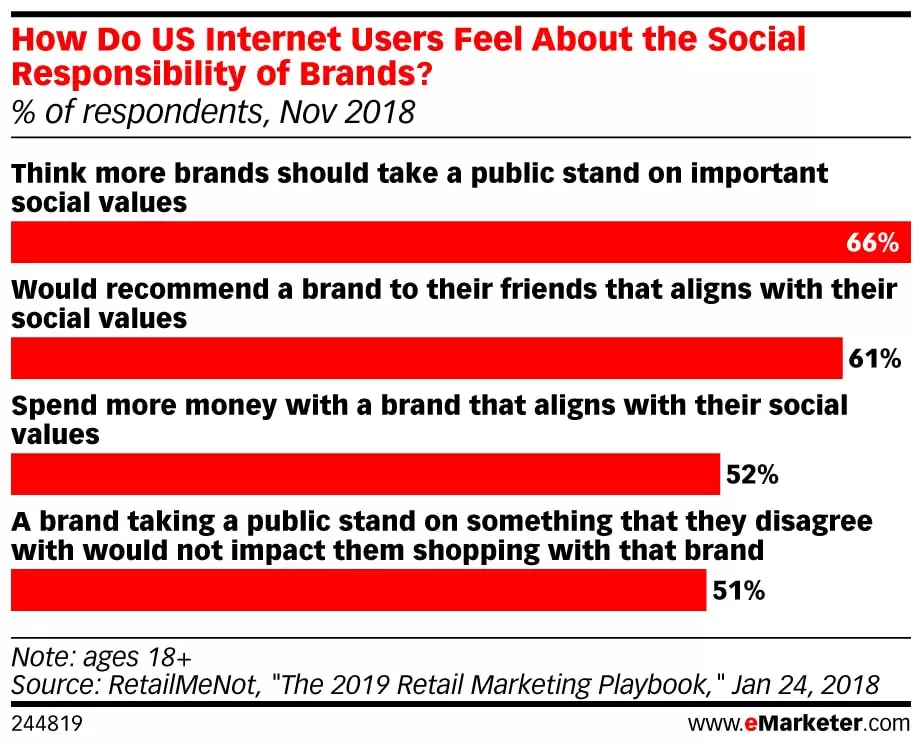 How Do US Internet Users Feel About the Social Responsibility of Brands?
% of respondents, Nov 2018

Think more brands should take a public stand on important social values
66%

Would recommend a brand to their friends that aligns with their social values
61%

Spend more money with a brand that aligns with their social values
52%

A brand taking a public stand on something that they disagree with would not impact them shopping with that brand
51%

Note: ages 18+
Source: RetailMeNot, "The 2019 Retail Marketing Playbook," Jan 24, 2018

244819

www.eMarketer.com